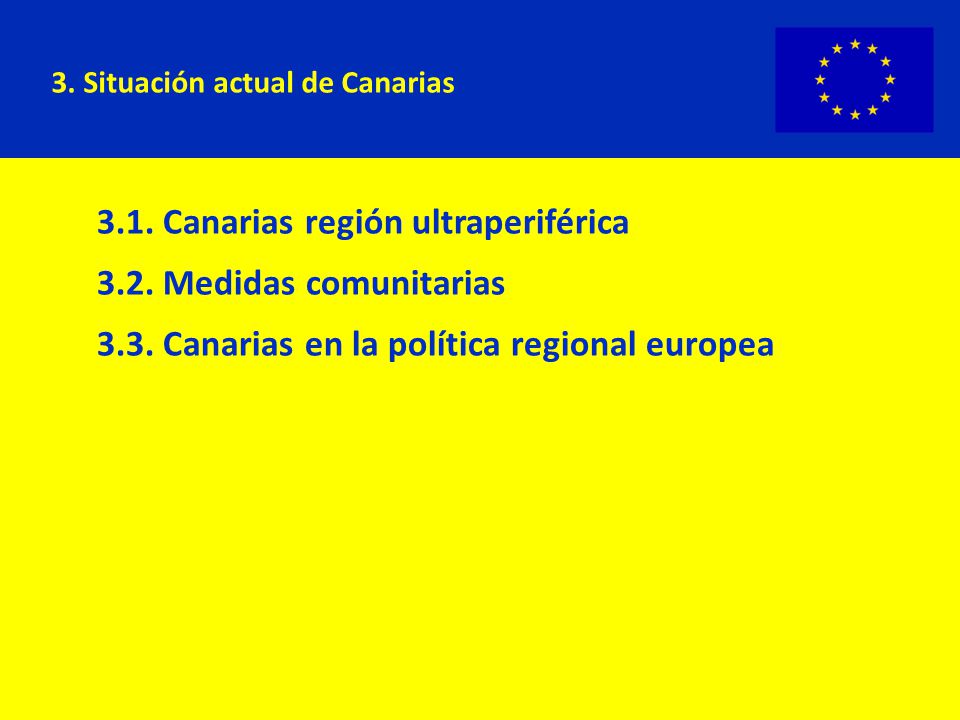 3. Situación actual de Canarias

3.1. Canarias región ultraperiférica

3.2. Medidas comunitarias

3.3. Canarias en la política regional europea